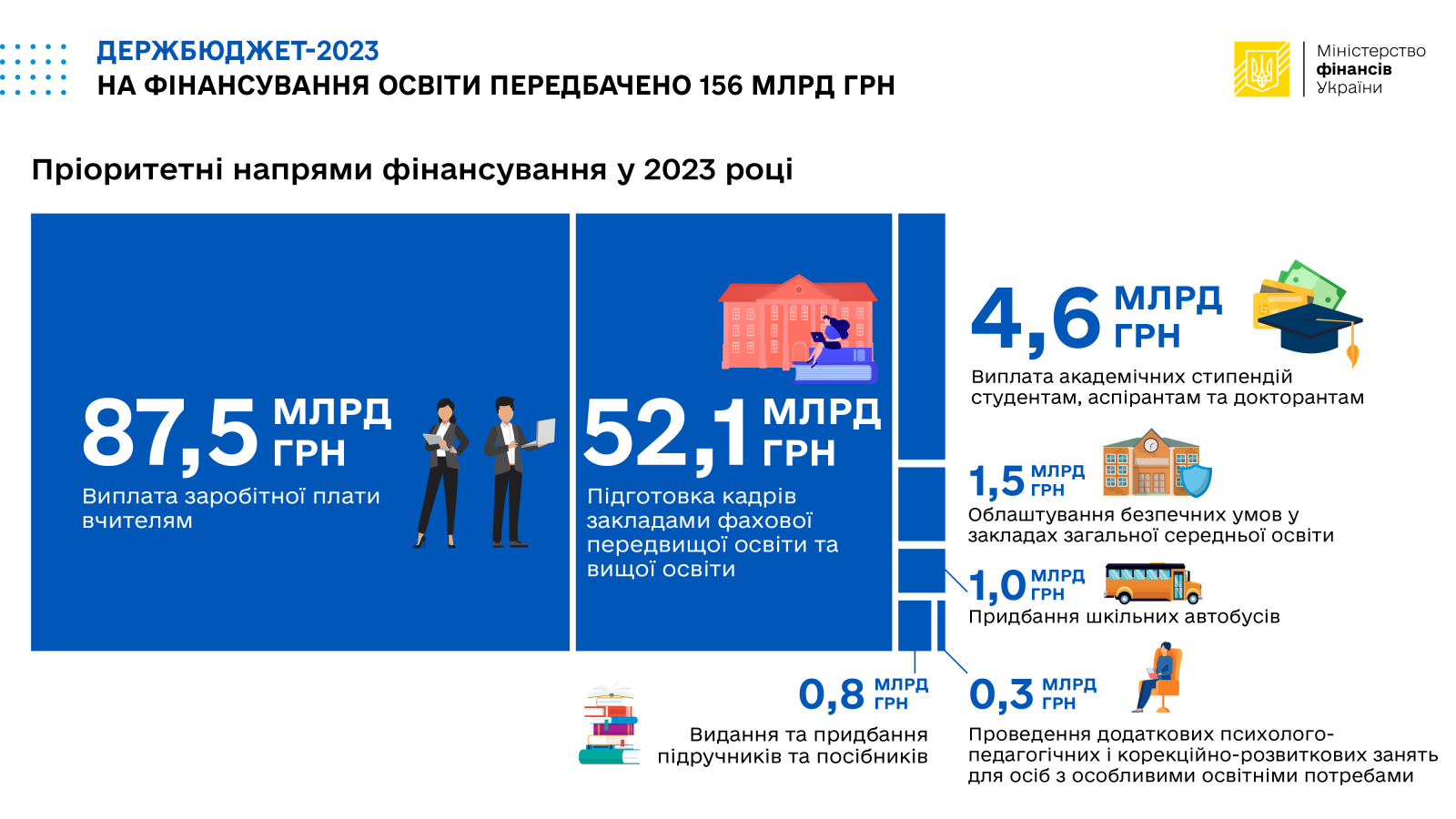 ДЕРЖБЮДЖЕТ-2023
НА ФІНАНСУВАННЯ ОСВІТИ ПЕРЕДБАЧЕНО 156 МЛРД ГРН

Міністерство фінансів України

Пріоритетні напрями фінансування у 2023 році

87,5 МЛРД ГРН
Виплата заробітної плати вчителям

52,1 МЛРД ГРН
Підготовка кадрів закладами фахової передвищої освіти та вищої освіти

4,6 МЛРД ГРН
Виплата академічних стипендій студентам, аспірантам та докторантам

1,5 МЛРД ГРН
Облаштування безпечних умов у закладах загальної середньої освіти

1,0 МЛРД ГРН
Придбання шкільних автобусів

0,8 МЛРД ГРН
Видання та придбання підручників та посібників

0,3 МЛРД ГРН
Проведення додаткових психолого-педагогічних і корекційно-розвиткових занять для осіб з особливими освітніми потребами